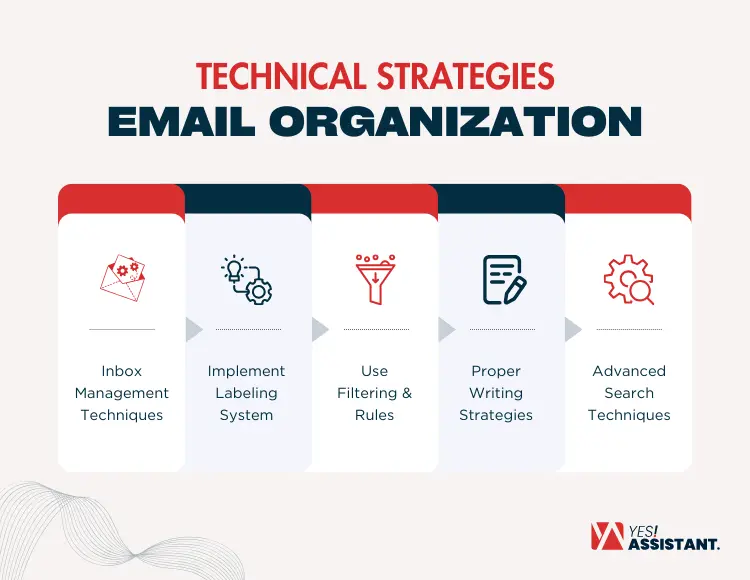 TECHNICAL STRATEGIES
EMAIL ORGANIZATION

Inbox Management Techniques

Implement Labeling System

Use Filtering & Rules

Proper Writing Strategies

Advanced Search Techniques

YES! ASSISTANT.